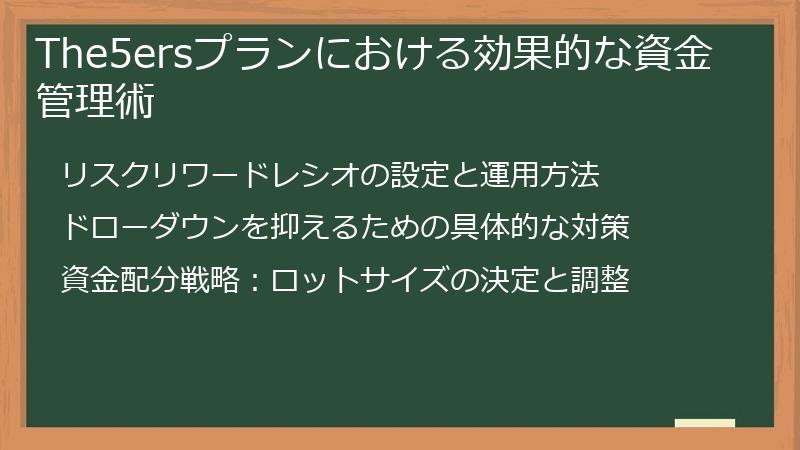 The5ersプランにおける効果的な資金管理術

リスクリワードレシオの設定と運用方法

ドローダウンを抑えるための具体的な対策

資金配分戦略：ロットサイズの決定と調整